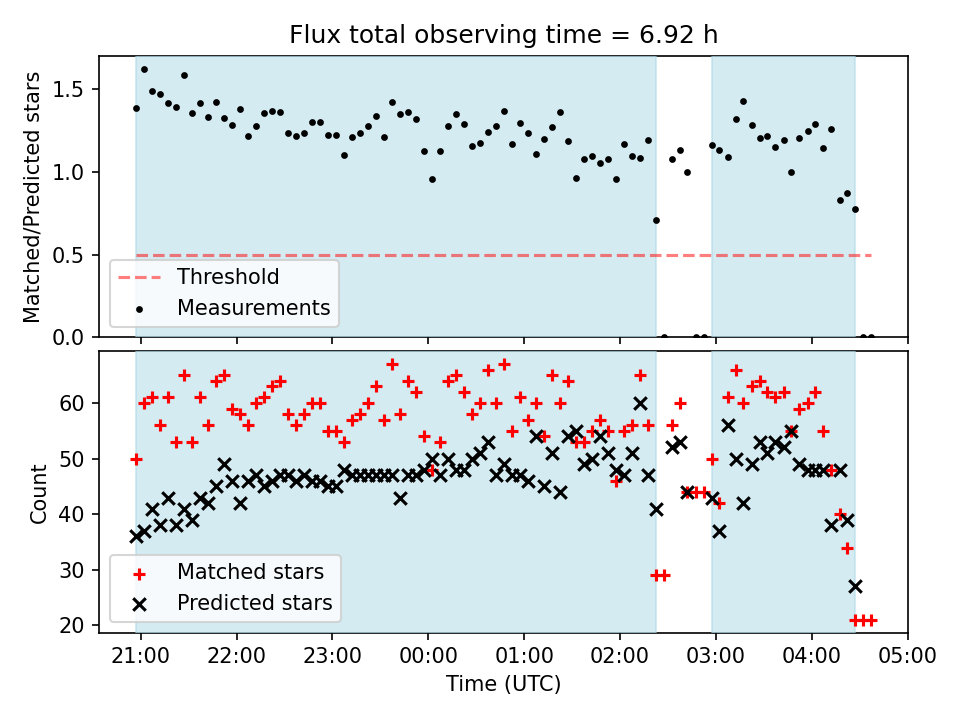 Flux total observing time = 6.92 h

Matched/Predicted stars

1.5
1.0
0.5
0.0

Threshold
Measurements

Count

60
50
40
30
20

Matched stars
Predicted stars

21:00
22:00
23:00
00:00
01:00
02:00
03:00
04:00
05:00

Time (UTC)